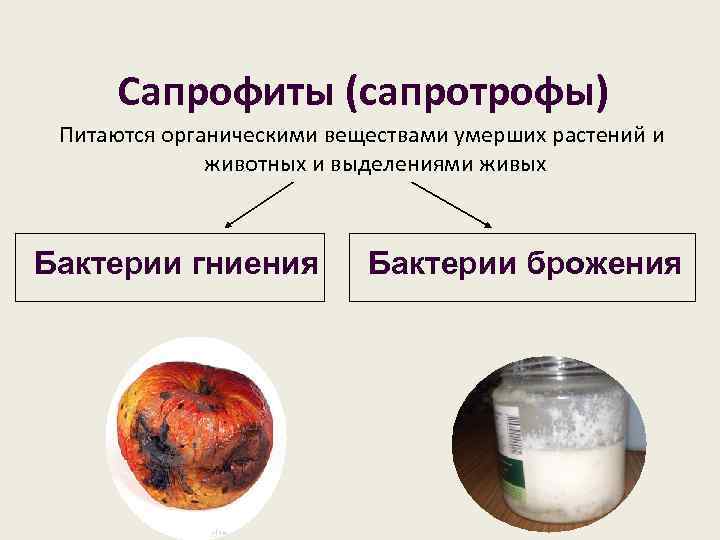 Сапрофиты (сапротрофы)

Питаются органическими веществами умерших растений и животных и выделениями живых

Бактерии гниения

Бактерии брожения